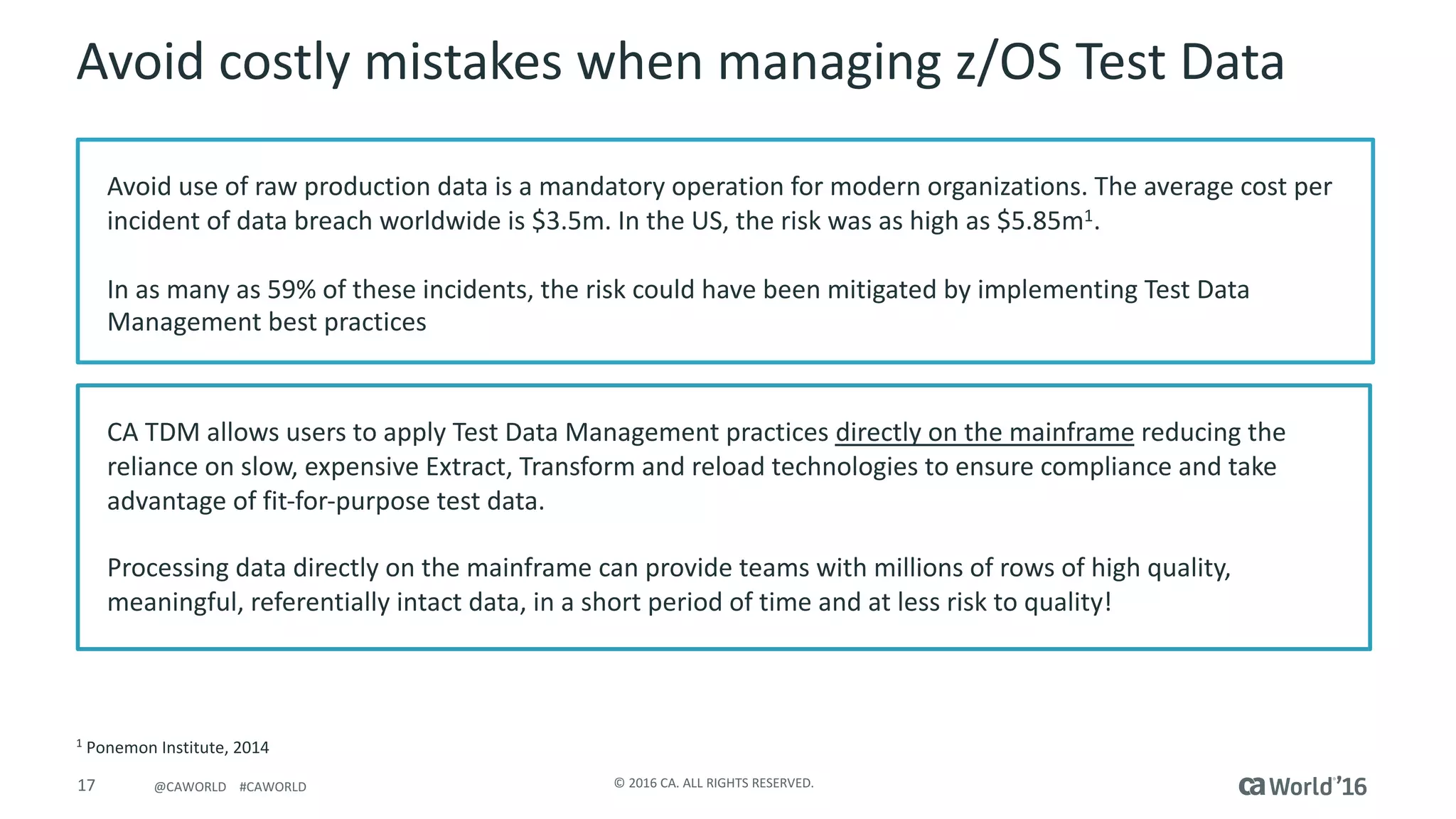 Avoid costly mistakes when managing z/OS Test Data

Avoid use of raw production data is a mandatory operation for modern organizations. The average cost per incident of data breach worldwide is \$3.5m. In the US, the risk was as high as \$5.85m$^1$.

In as many as 59% of these incidents, the risk could have been mitigated by implementing Test Data Management best practices

CA TDM allows users to apply Test Data Management practices directly on the mainframe reducing the reliance on slow, expensive Extract, Transform and reload technologies to ensure compliance and take advantage of fit-for-purpose test data.

Processing data directly on the mainframe can provide teams with millions of rows of high quality, meaningful, referentially intact data, in a short period of time and at less risk to quality!

$^1$ Ponemon Institute, 2014

17 @CAWORLD #CAWORLD

© 2016 CA. ALL RIGHTS RESERVED.

ca World'16